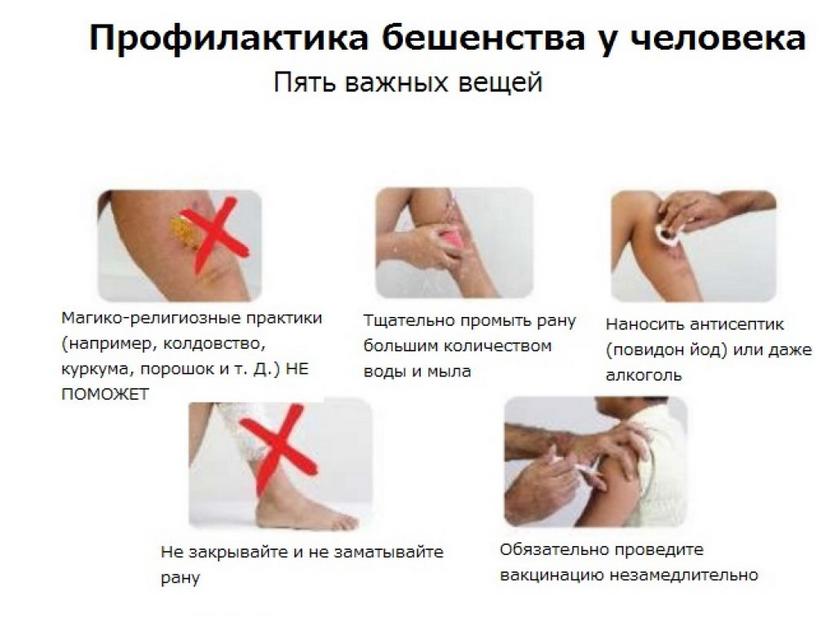 Профилактика бешенства у человека

Пять важных вещей

Магико-религиозные практики (например, колдовство, куркума, порошок и т. Д.) НЕ ПОМОЖЕТ

Тщательно промыть рану большим количеством воды и мыла

Наносить антисептик (повидон йод) или даже алкоголь

Не закрывайте и не заматывайте рану

Обязательно проведите вакцинацию незамедлительно